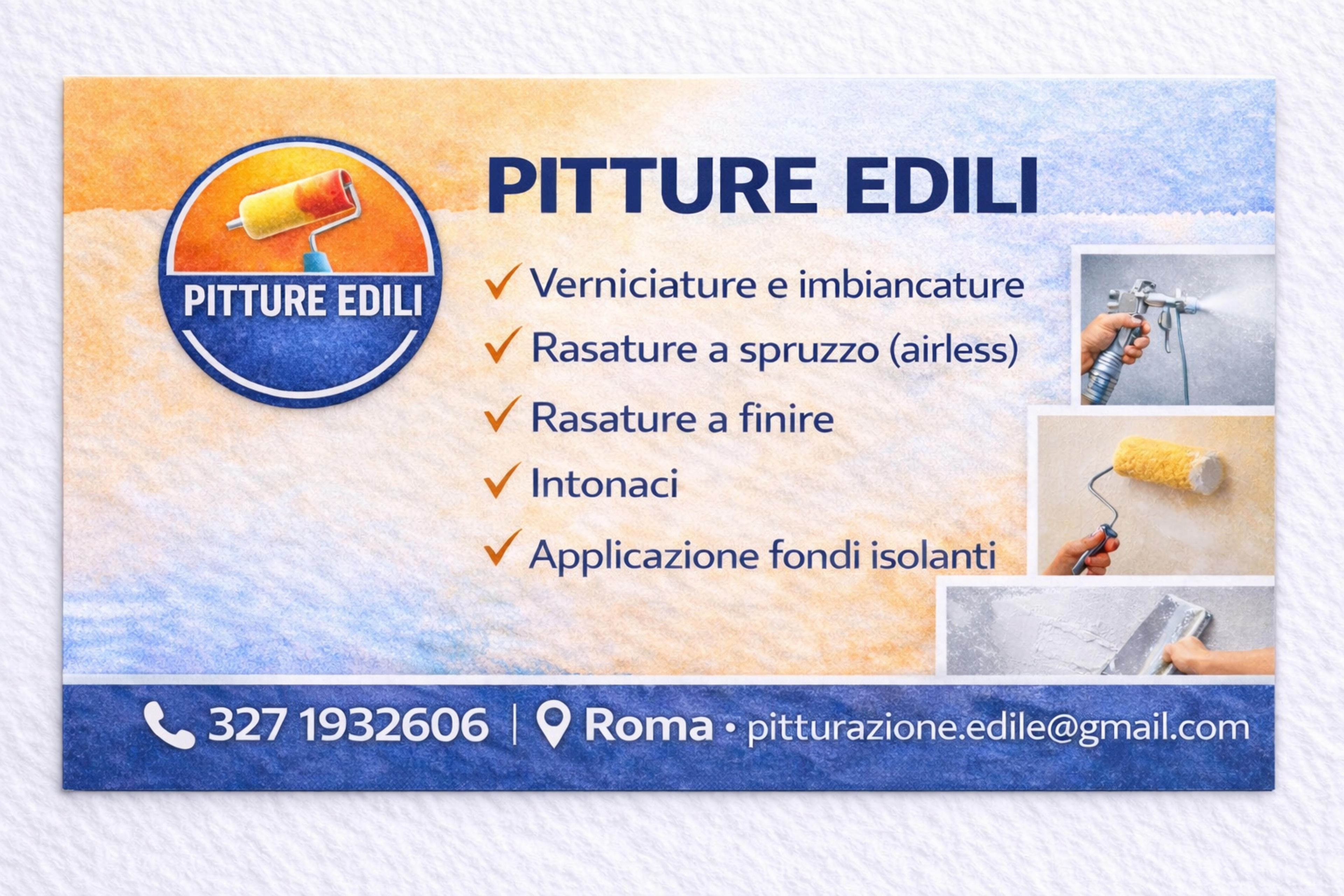 PITTURE EDILI

PITTURE EDILI

✓ Verniciature e imbiancature
✓ Rasature a spruzzo (airless)
✓ Rasature a finire
✓ Intonaci
✓ Applicazione fondi isolanti

327 1932606 | Roma • pitturazione.edile@gmail.com